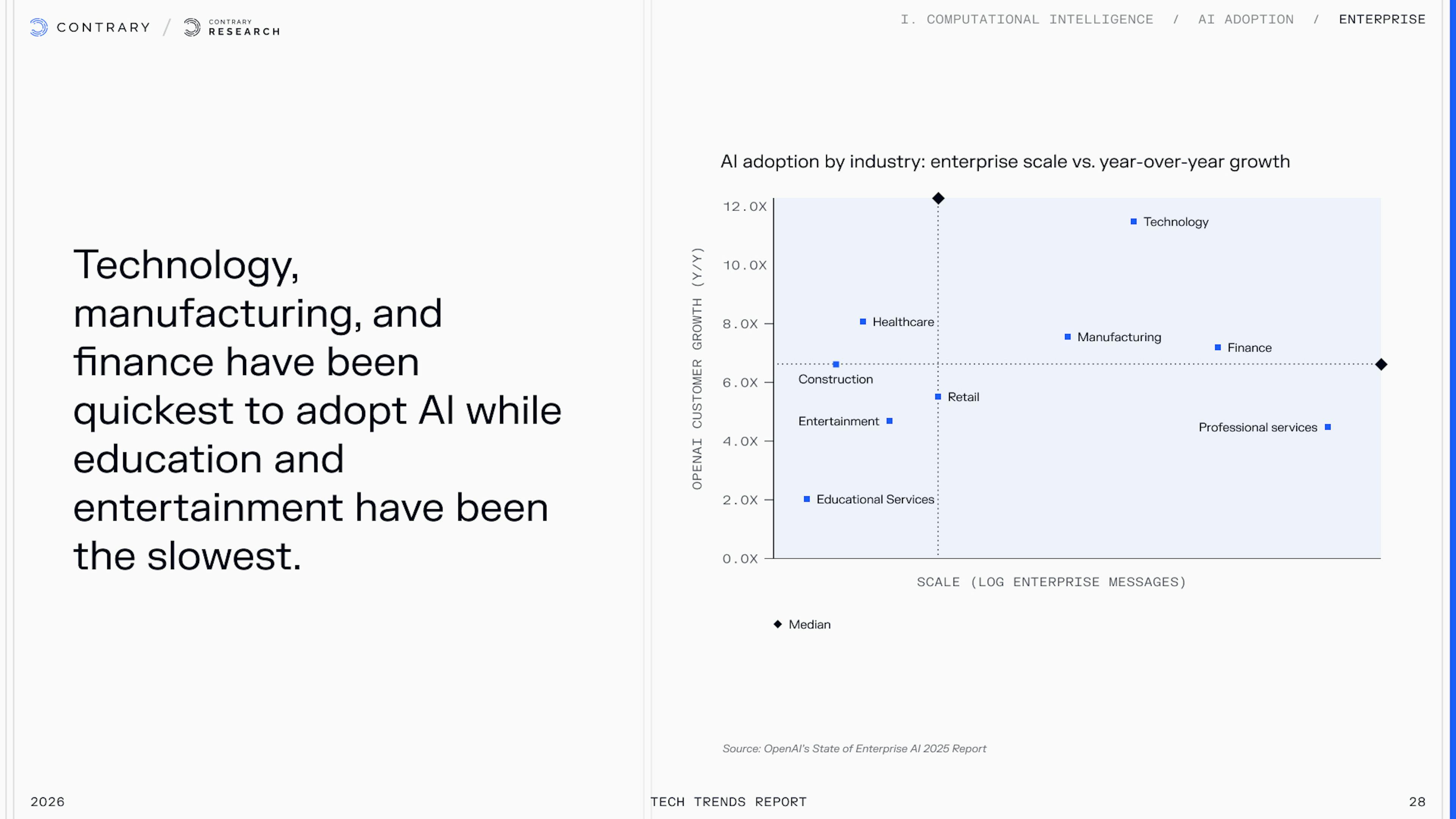 CONTRARY / CONTRARY RESEARCH

I. COMPUTATIONAL INTELLIGENCE / AI ADOPTION / ENTERPRISE

Technology, manufacturing, and finance have been quickest to adopt AI while education and entertainment have been the slowest.

AI adoption by industry: enterprise scale vs. year-over-year growth

OPENAI CUSTOMER GROWTH (Y/Y)

12.0X
10.0X
8.0X
6.0X
4.0X
2.0X
0.0X

Technology
Healthcare
Manufacturing
Finance
Construction
Retail
Entertainment
Professional services
Educational Services

SCALE (LOG ENTERPRISE MESSAGES)

Median

Source: OpenAI's State of Enterprise AI 2025 Report

2026

TECH TRENDS REPORT

28